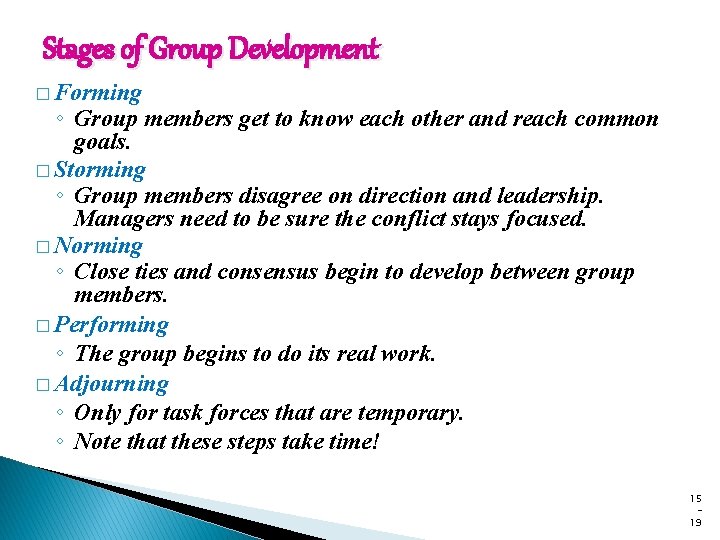 Stages of Group Development

□ Forming
◦ Group members get to know each other and reach common goals.

□ Storming
◦ Group members disagree on direction and leadership. Managers need to be sure the conflict stays focused.

□ Norming
◦ Close ties and consensus begin to develop between group members.

□ Performing
◦ The group begins to do its real work.

□ Adjourning
◦ Only for task forces that are temporary.
◦ Note that these steps take time!

15
-
19